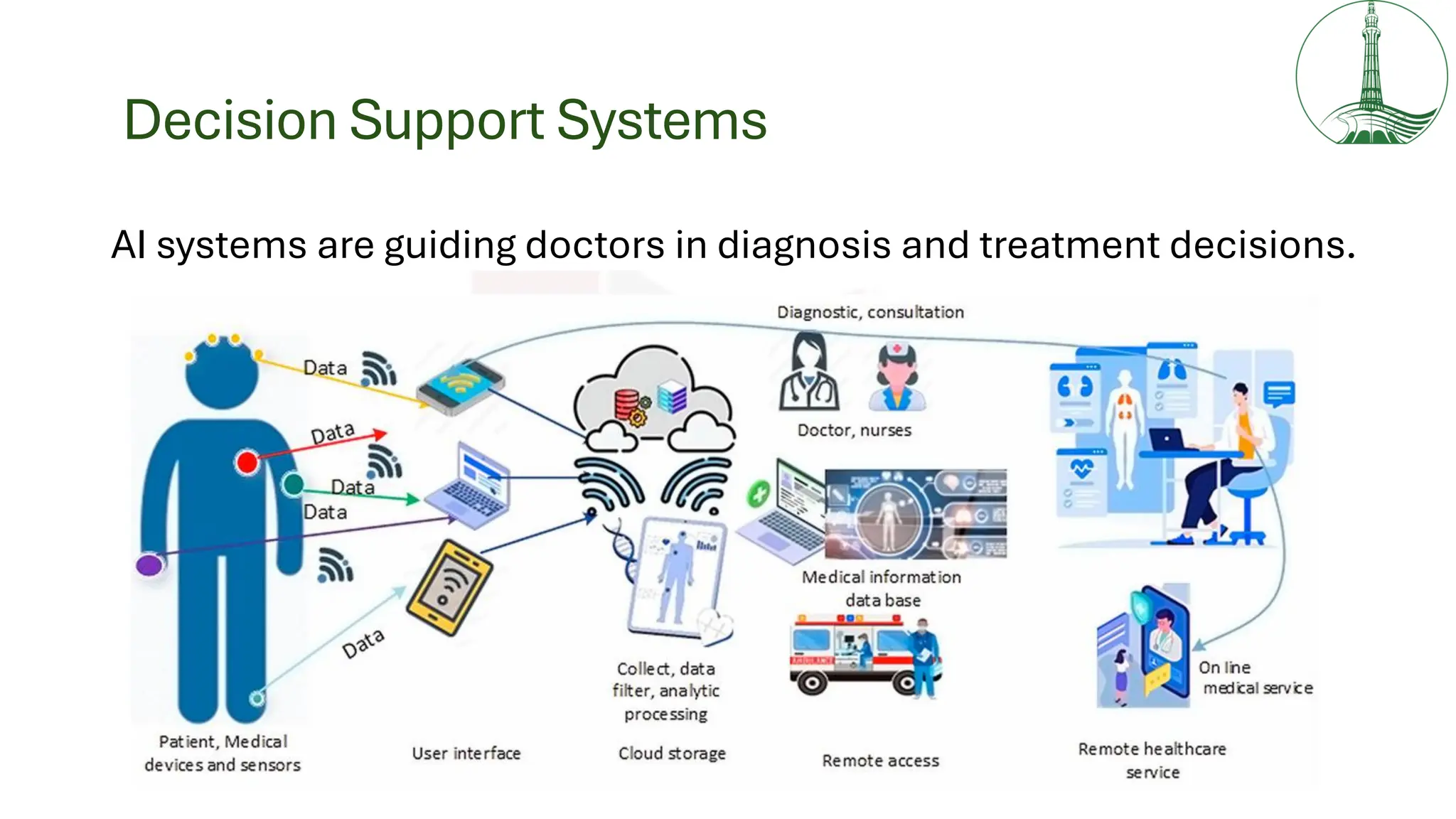 Decision Support Systems

AI systems are guiding doctors in diagnosis and treatment decisions.

Diagnostic, consultation

Data

Data

Data

Data

Data

Doctor, nurses

Medical information data base

Collect, data filter, analytic processing

On line medical service

Patient, Medical devices and sensors

User interface

Cloud storage

Remote access

Remote healthcare service